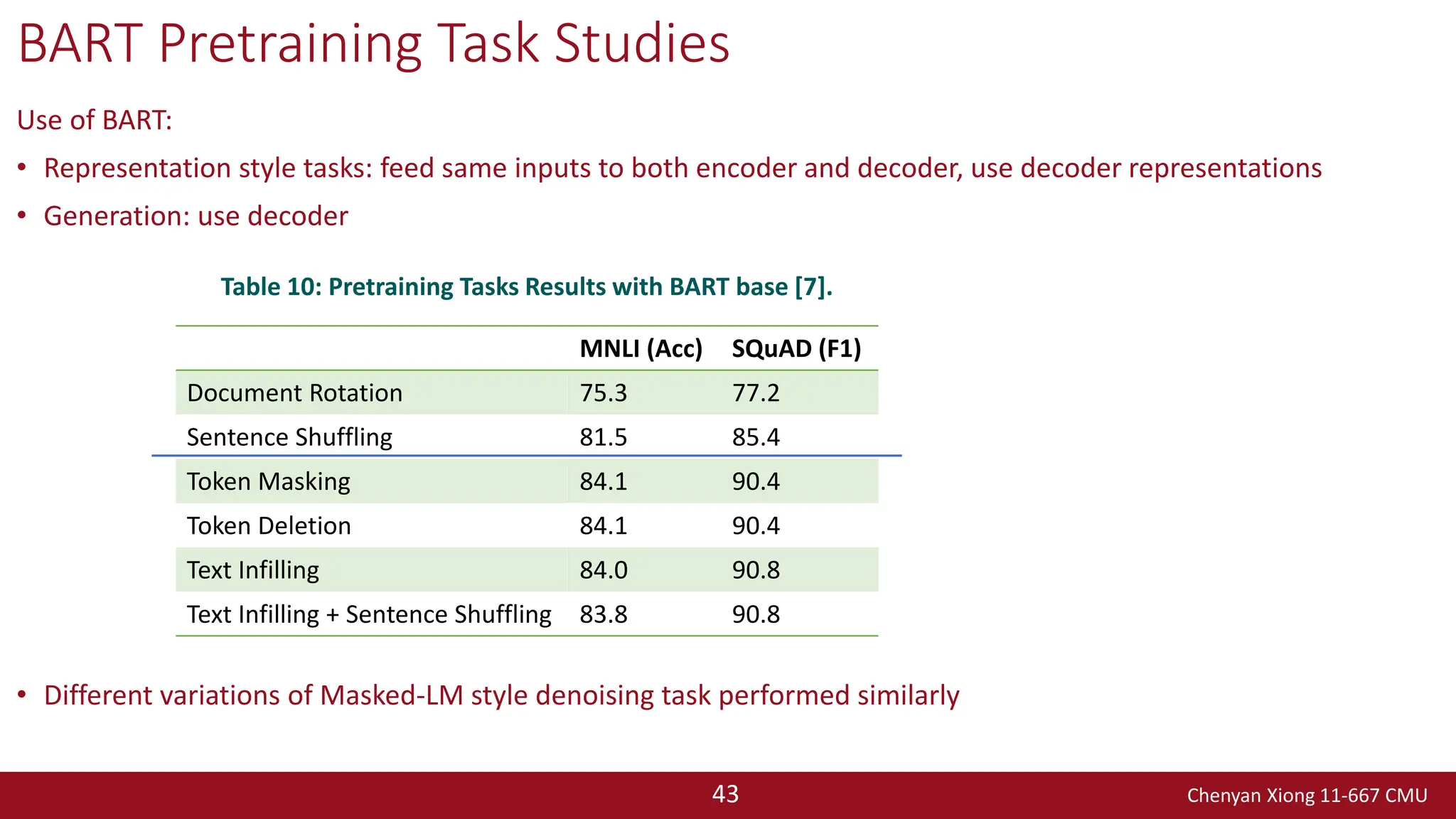 BART Pretraining Task Studies

Use of BART:

• Representation style tasks: feed same inputs to both encoder and decoder, use decoder representations

• Generation: use decoder

Table 10: Pretraining Tasks Results with BART base [7].

| | MNLI (Acc) | SQuAD (F1) |
|---|---|---|
| Document Rotation | 75.3 | 77.2 |
| Sentence Shuffling | 81.5 | 85.4 |
| Token Masking | 84.1 | 90.4 |
| Token Deletion | 84.1 | 90.4 |
| Text Infilling | 84.0 | 90.8 |
| Text Infilling + Sentence Shuffling | 83.8 | 90.8 |

• Different variations of Masked-LM style denoising task performed similarly

43

Chenyan Xiong 11-667 CMU